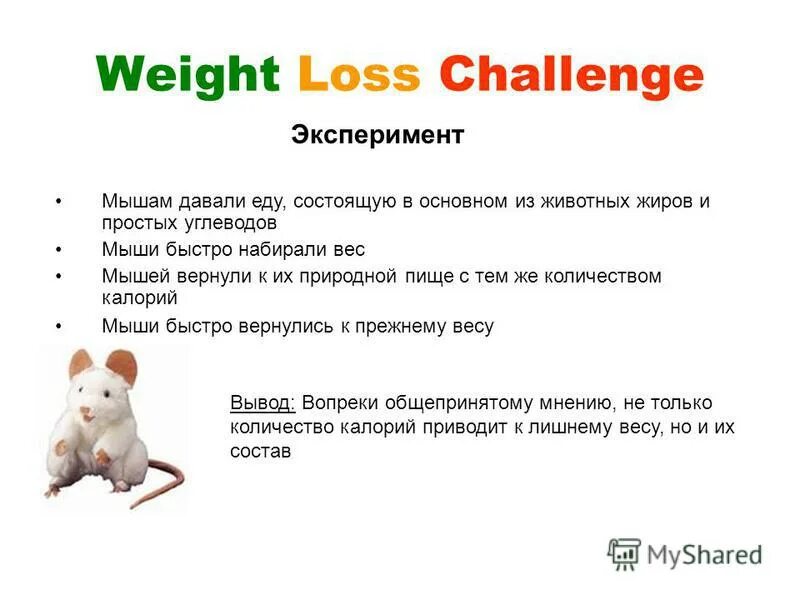 Weight Loss Challenge

Эксперимент

• Мышам давали еду, состоящую в основном из животных жиров и простых углеводов
• Мыши быстро набирали вес
• Мышей вернули к их природной пище с тем же количеством калорий
• Мыши быстро вернулись к прежнему весу

Вывод: Вопреки общепринятому мнению, не только количество калорий приводит к лишнему весу, но и их состав

MyShared